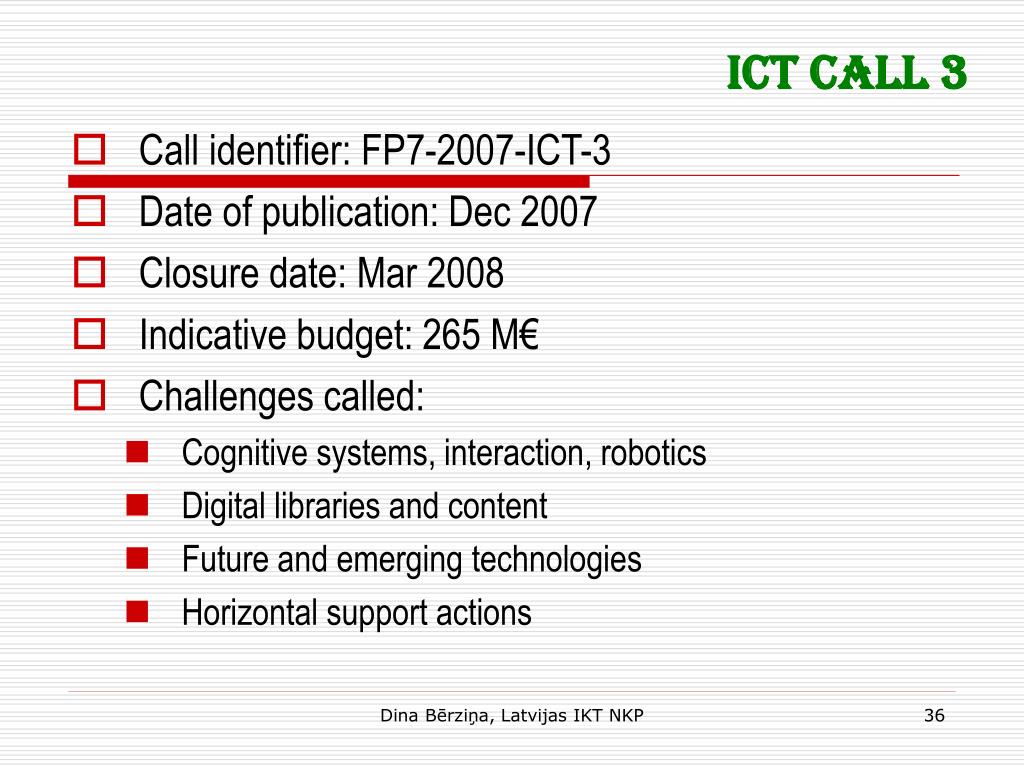 ICT CALL 3

Call identifier: FP7-2007-ICT-3

Date of publication: Dec 2007

Closure date: Mar 2008

Indicative budget: 265 M€

Challenges called:

Cognitive systems, interaction, robotics

Digital libraries and content

Future and emerging technologies

Horizontal support actions

Dina Bērziņa, Latvijas IKT NKP

36